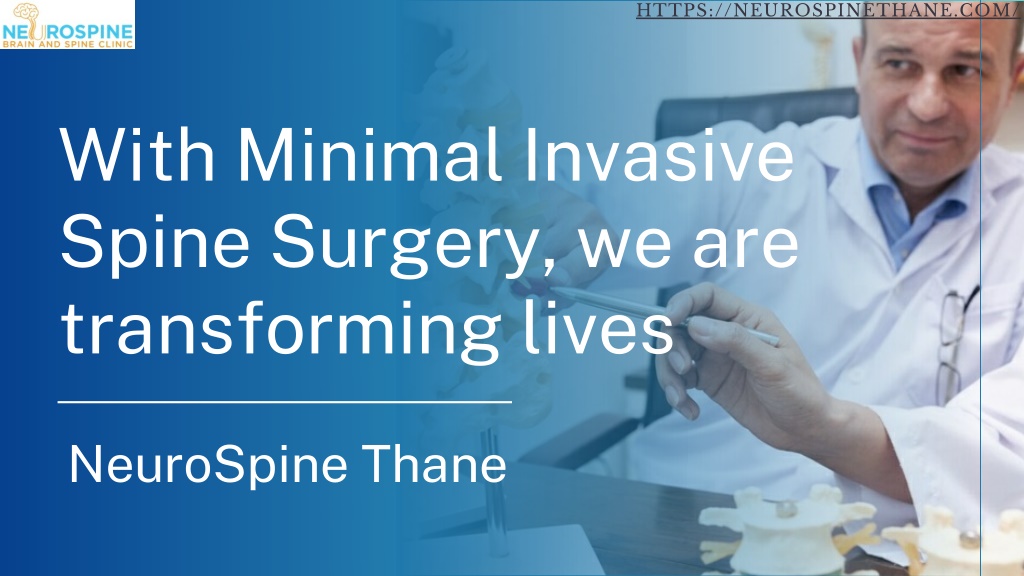 NEUROSPINE
BRAIN AND SPINE CLINIC

HTTPS://NEUROSPINETHANE.COM/

With Minimal Invasive Spine Surgery, we are transforming lives

NeuroSpine Thane